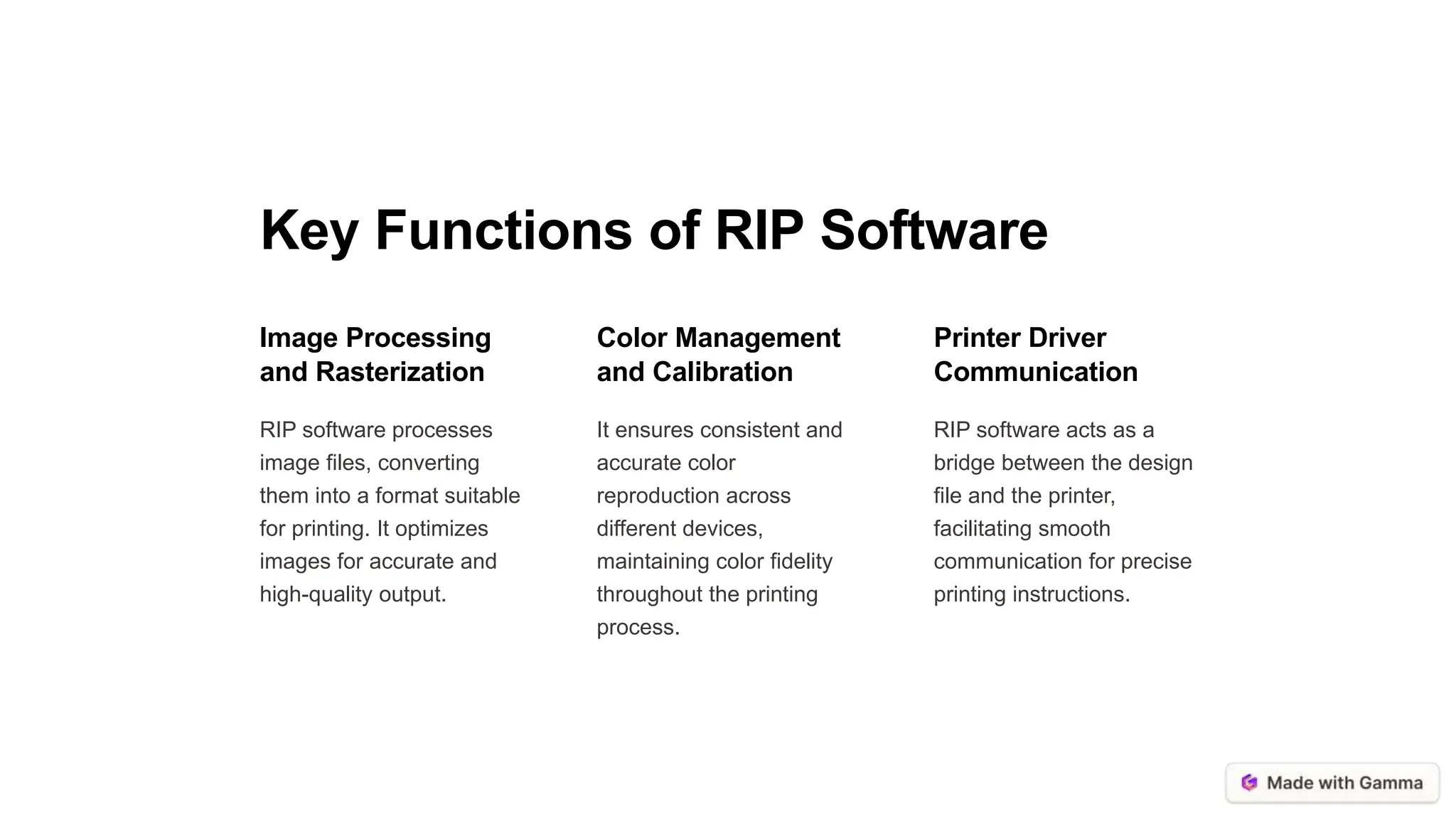 Key Functions of RIP Software

Image Processing and Rasterization

RIP software processes image files, converting them into a format suitable for printing. It optimizes images for accurate and high-quality output.

Color Management and Calibration

It ensures consistent and accurate color reproduction across different devices, maintaining color fidelity throughout the printing process.

Printer Driver Communication

RIP software acts as a bridge between the design file and the printer, facilitating smooth communication for precise printing instructions.

Made with Gamma